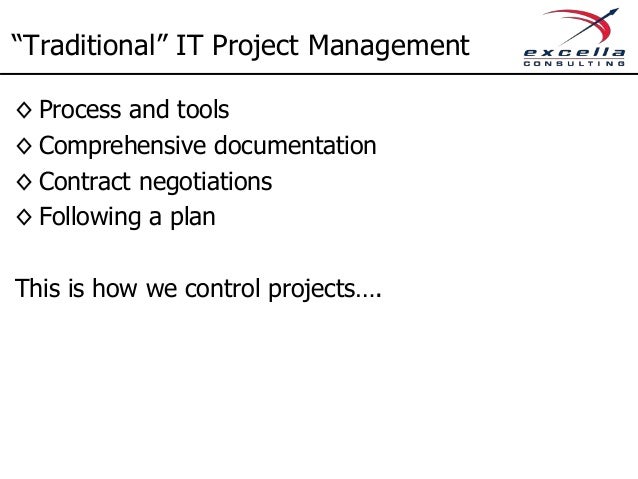 “Traditional” IT Project Management

excella
CONSULTING

◊ Process and tools
◊ Comprehensive documentation
◊ Contract negotiations
◊ Following a plan

This is how we control projects….